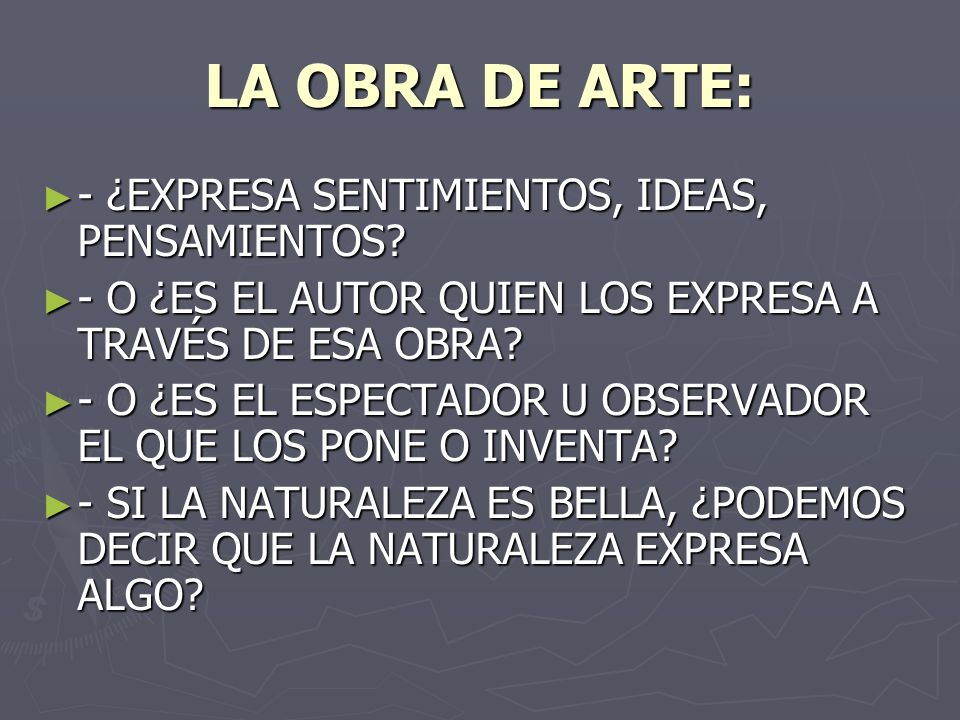 LA OBRA DE ARTE:

- ¿EXPRESA SENTIMIENTOS, IDEAS, PENSAMIENTOS?

- O ¿ES EL AUTOR QUIEN LOS EXPRESA A TRAVÉS DE ESA OBRA?

- O ¿ES EL ESPECTADOR U OBSERVADOR EL QUE LOS PONE O INVENTA?

- SI LA NATURALEZA ES BELLA, ¿PODEMOS DECIR QUE LA NATURALEZA EXPRESA ALGO?